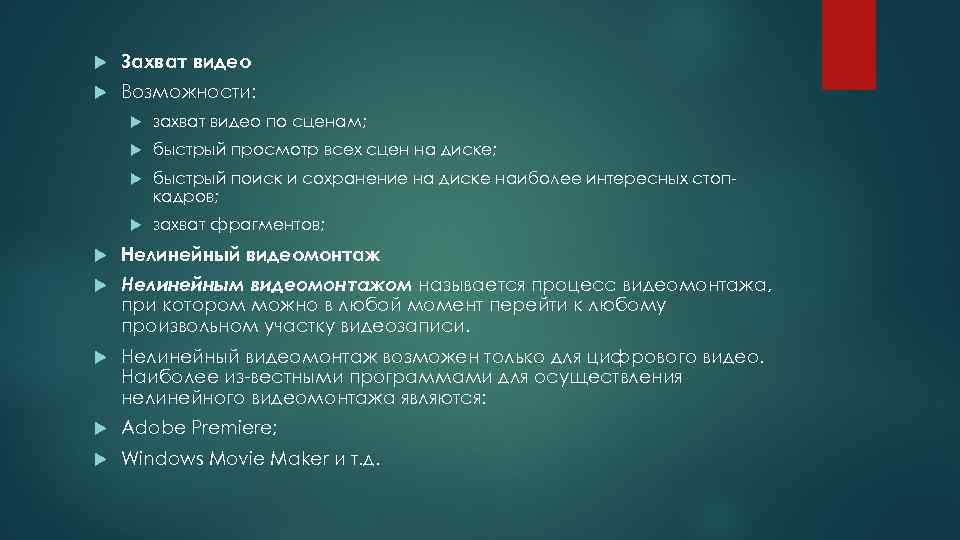 Захват видео

Возможности:

захват видео по сценам;

быстрый просмотр всех сцен на диске;

быстрый поиск и сохранение на диске наиболее интересных стоп-кадров;

захват фрагментов;

Нелинейный видеомонтаж

Нелинейным видеомонтажом называется процесс видеомонтажа, при котором можно в любой момент перейти к любому произвольном участку видеозаписи.

Нелинейный видеомонтаж возможен только для цифрового видео. Наиболее из-вестными программами для осуществления нелинейного видеомонтажа являются:

Adobe Premiere;

Windows Movie Maker и т.д.